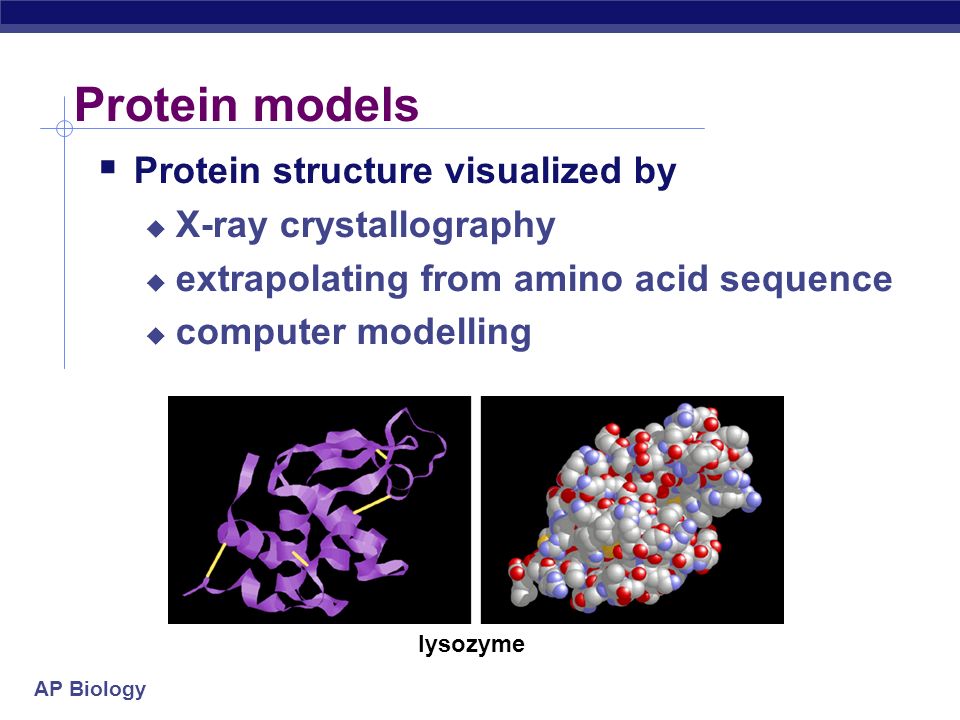 Protein models

▪ Protein structure visualized by
◆ X-ray crystallography
◆ extrapolating from amino acid sequence
◆ computer modelling

lysozyme

AP Biology